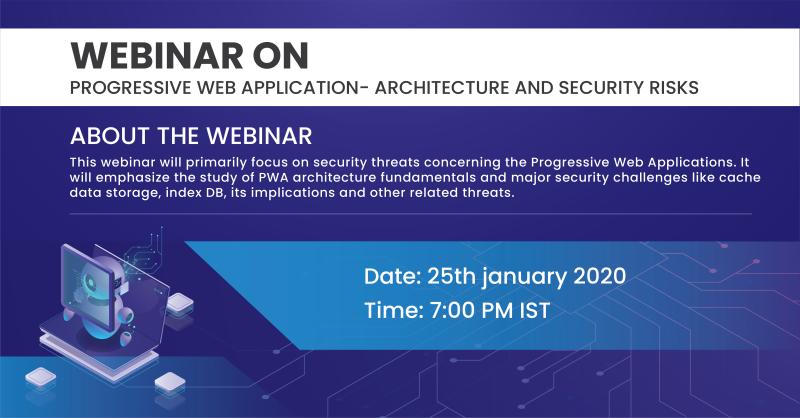 WEBINAR ON
PROGRESSIVE WEB APPLICATION- ARCHITECTURE AND SECURITY RISKS

ABOUT THE WEBINAR
This webinar will primarily focus on security threats concerning the Progressive Web Applications. It will emphasize the study of PWA architecture fundamentals and major security challenges like cache data storage, index DB, its implications and other related threats.

Date: 25th january 2020
Time: 7:00 PM IST